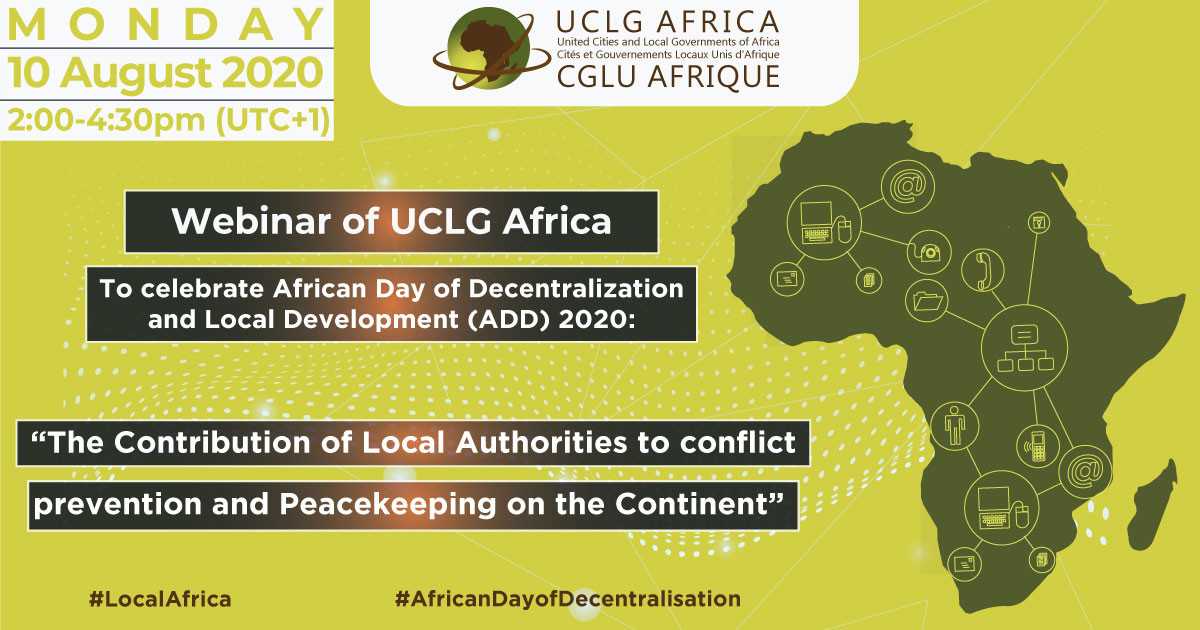 MONDAY
10 August 2020
2:00-4:30pm (UTC+1)

UCLG AFRICA
United Cities and Local Governments of Africa
Cités et Gouvernements Locaux Unis d'Afrique
CGLU AFRIQUE

Webinar of UCLG Africa

To celebrate African Day of Decentralization and Local Development (ADD) 2020:

"The Contribution of Local Authorities to conflict prevention and Peacekeeping on the Continent"

#LocalAfrica

#AfricanDayofDecentralisation